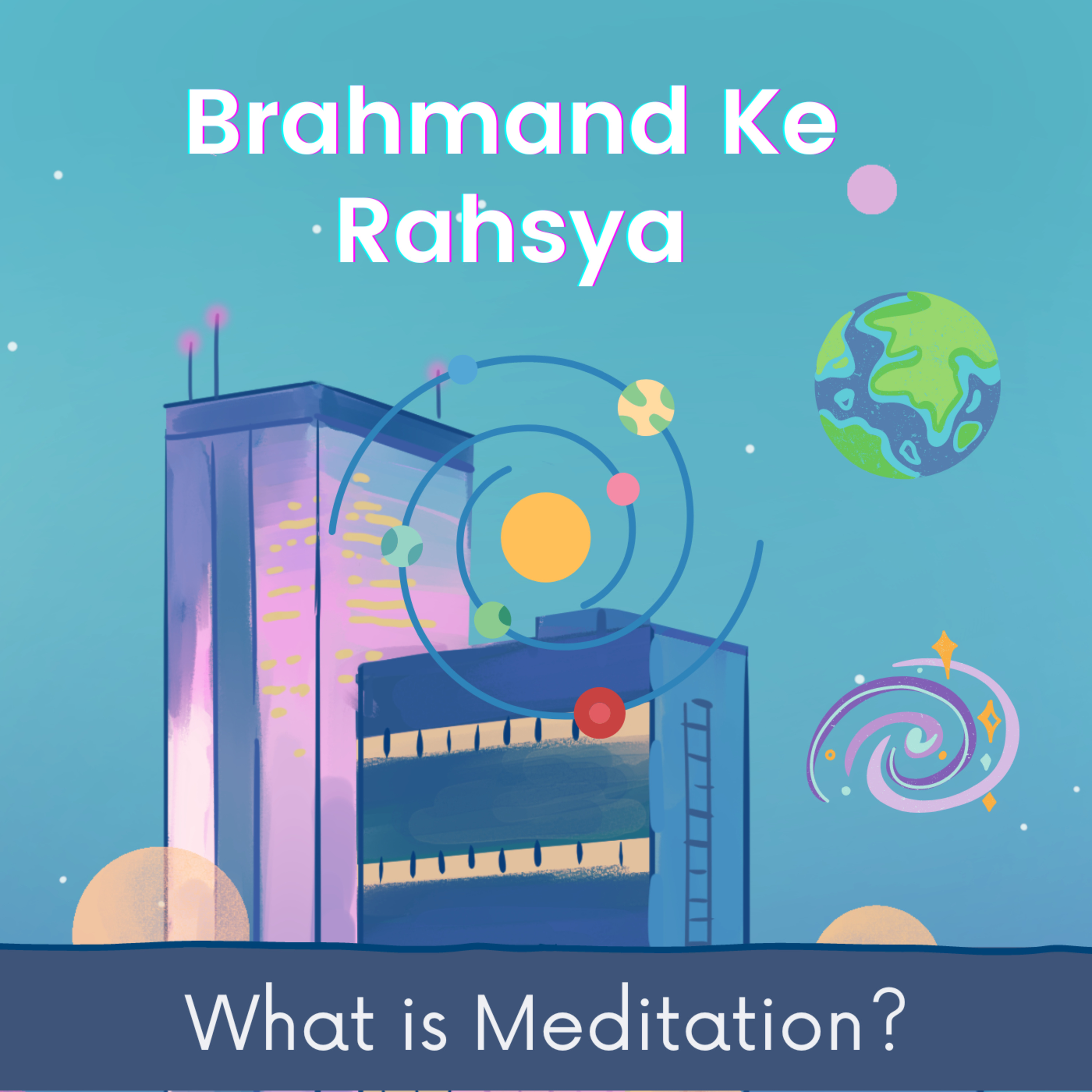 Brahmand Ke Rahsya

What is Meditation?